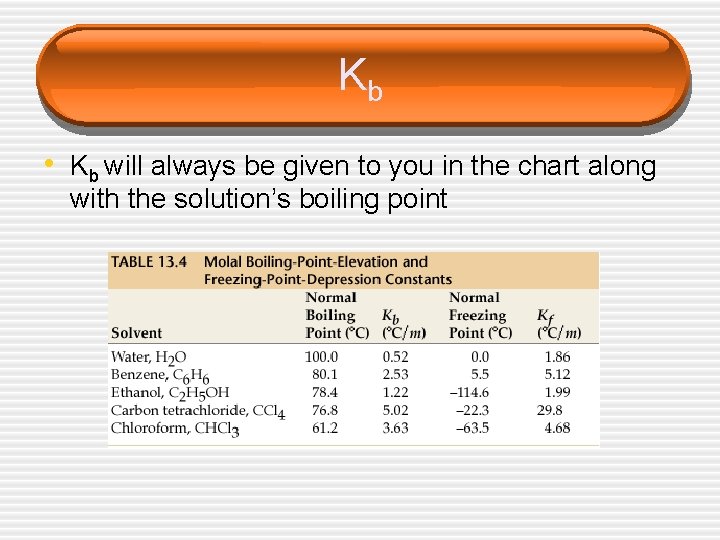 $K_b$

• $K_b$ will always be given to you in the chart along with the solution's boiling point

TABLE 13.4 Molal Boiling-Point-Elevation and Freezing-Point-Depression Constants

| Solvent | Normal Boiling Point (°C) | $K_b$ (°C/$m$) | Normal Freezing Point (°C) | $K_f$ (°C/$m$) |
|---|---|---|---|---|
| Water, $H_2O$ | 100.0 | 0.52 | 0.0 | 1.86 |
| Benzene, $C_6H_6$ | 80.1 | 2.53 | 5.5 | 5.12 |
| Ethanol, $C_2H_5OH$ | 78.4 | 1.22 | −114.6 | 1.99 |
| Carbon tetrachloride, $CCl_4$ | 76.8 | 5.02 | −22.3 | 29.8 |
| Chloroform, $CHCl_3$ | 61.2 | 3.63 | −63.5 | 4.68 |